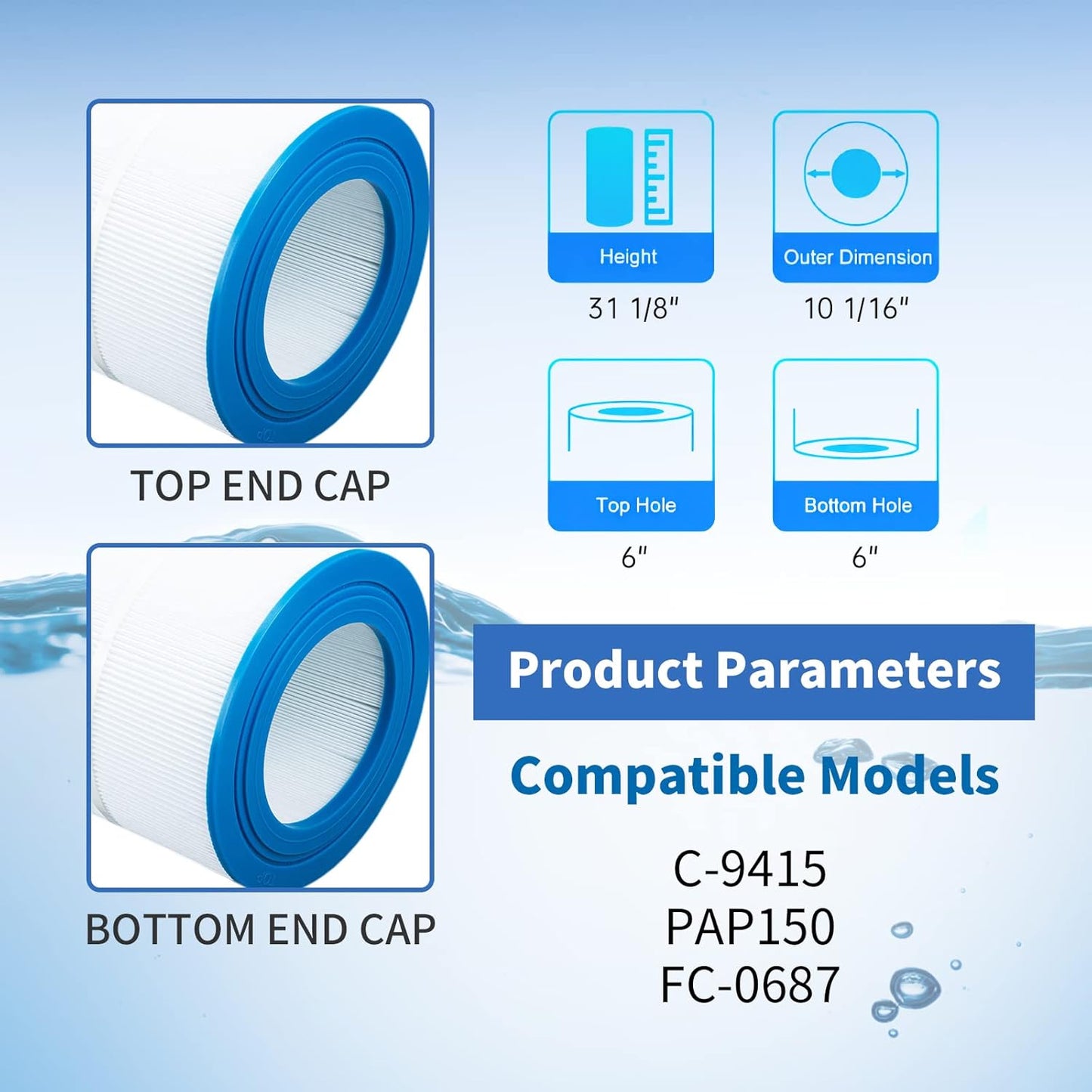 TOP END CAP

BOTTOM END CAP

Height
31 1/8"

Outer Dimension
10 1/16"

Top Hole
6"

Bottom Hole
6"

Product Parameters

Compatible Models

C-9415
PAP150
FC-0687